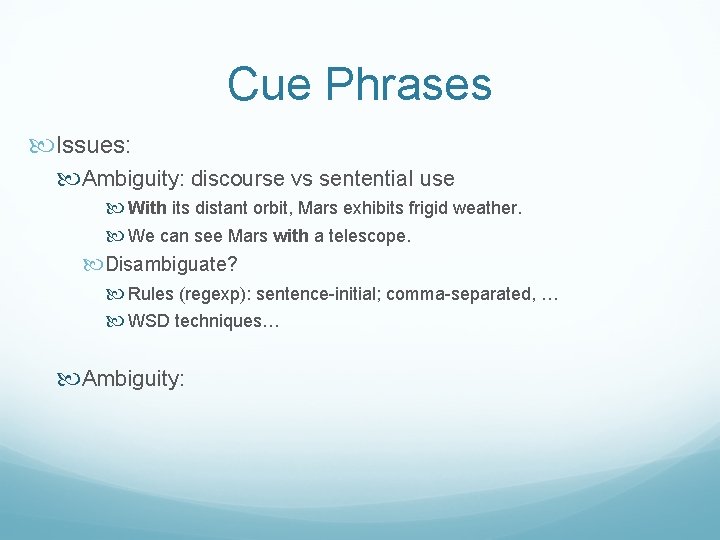 Cue Phrases

Issues:

Ambiguity: discourse vs sentential use

With its distant orbit, Mars exhibits frigid weather.

We can see Mars with a telescope.

Disambiguate?

Rules (regexp): sentence-initial; comma-separated, …

WSD techniques…

Ambiguity: